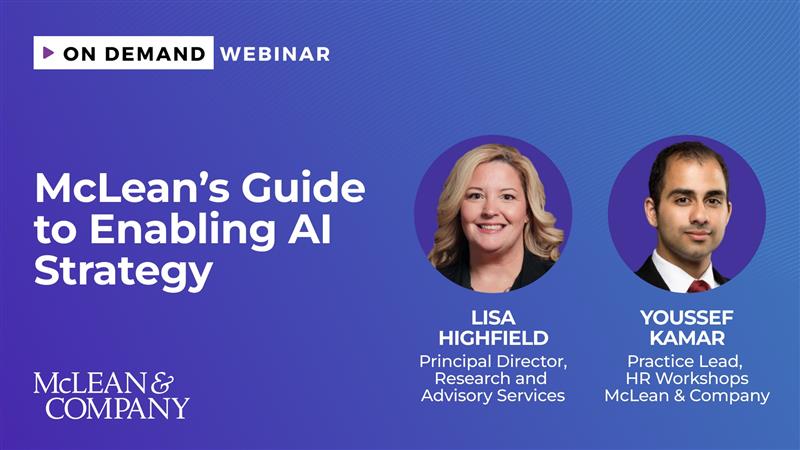 ON DEMAND WEBINAR

McLean's Guide to Enabling AI Strategy

LISA HIGHFIELD
Principal Director, Research and Advisory Services

YOUSSEF KAMAR
Practice Lead, HR Workshops McLean & Company

McLEAN & COMPANY